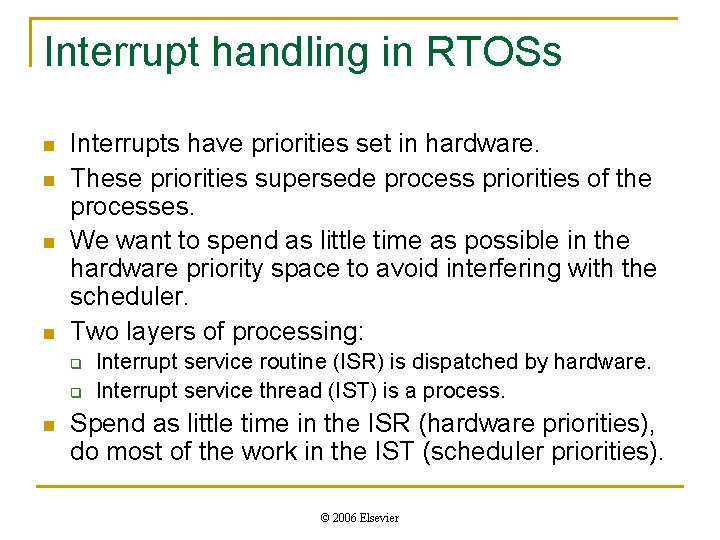 Interrupt handling in RTOSs

Interrupts have priorities set in hardware.

These priorities supersede process priorities of the processes.

We want to spend as little time as possible in the hardware priority space to avoid interfering with the scheduler.

Two layers of processing:

Interrupt service routine (ISR) is dispatched by hardware.

Interrupt service thread (IST) is a process.

Spend as little time in the ISR (hardware priorities), do most of the work in the IST (scheduler priorities).

© 2006 Elsevier